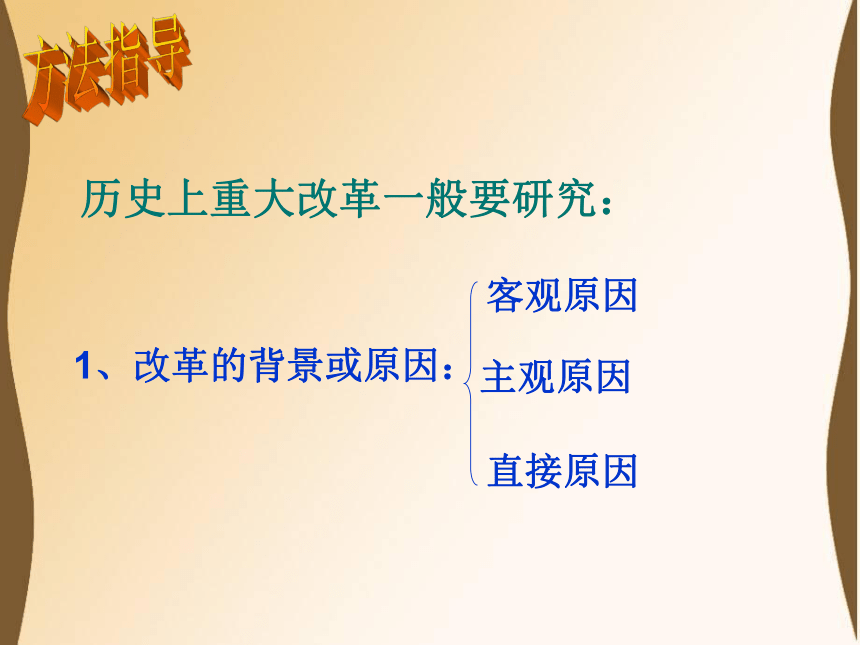 方法指导

历史上重大改革一般要研究：

1、改革的背景或原因：

客观原因

主观原因

直接原因